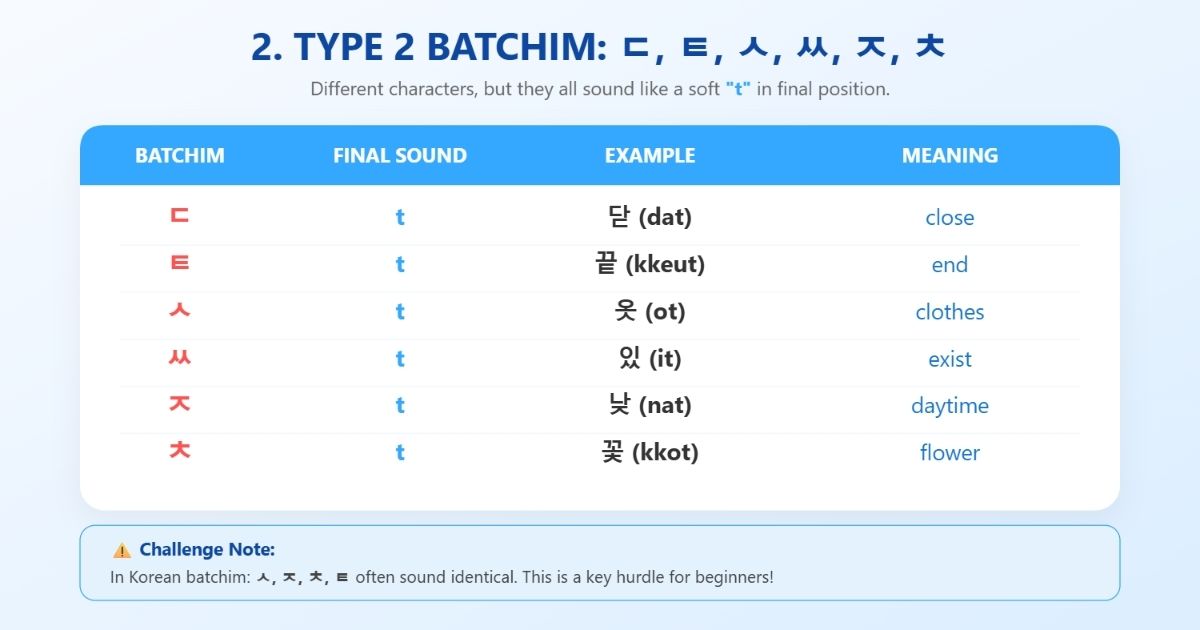 2. TYPE 2 BATCHIM: ㄷ, ㅌ, ㅅ, ㅆ, ㅈ, ㅊ

Different characters, but they all sound like a soft "t" in final position.

| BATCHIM | FINAL SOUND | EXAMPLE | MEANING |
|---|---|---|---|
| ㄷ | t | 닫 (dat) | close |
| ㅌ | t | 끝 (kkeut) | end |
| ㅅ | t | 옷 (ot) | clothes |
| ㅆ | t | 있 (it) | exist |
| ㅈ | t | 낮 (nat) | daytime |
| ㅊ | t | 꽃 (kkot) | flower |

⚠️ Challenge Note:
In Korean batchim: ㅅ, ㅈ, ㅊ, ㅌ often sound identical. This is a key hurdle for beginners!